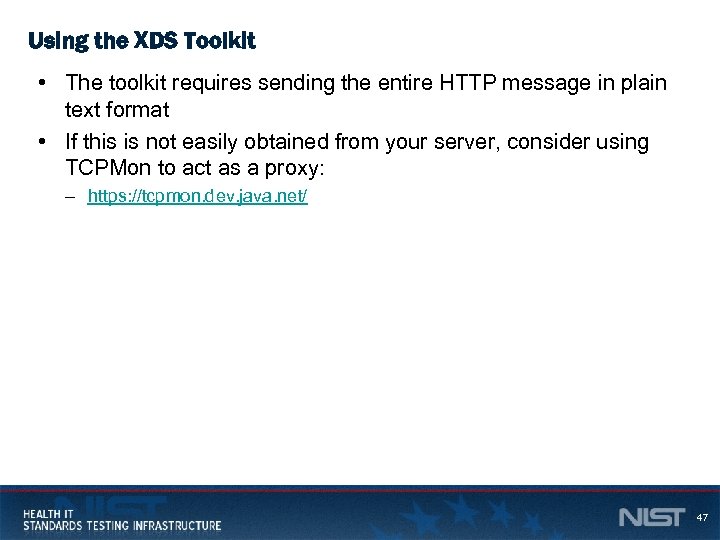 Using the XDS Toolkit

• The toolkit requires sending the entire HTTP message in plain text format

• If this is not easily obtained from your server, consider using TCPMon to act as a proxy:

– https://tcpmon.dev.java.net/

HEALTH IT
STANDARDS TESTING INFRASTRUCTURE

NIST

47